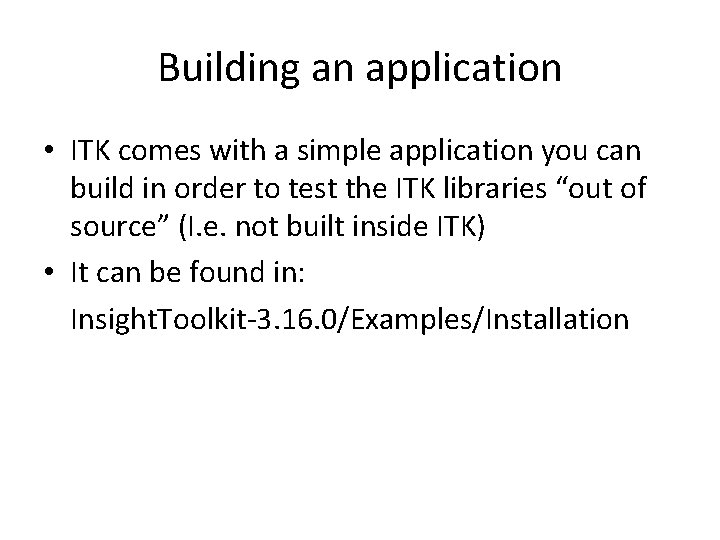 Building an application

• ITK comes with a simple application you can build in order to test the ITK libraries “out of source” (I.e. not built inside ITK)

• It can be found in:

InsightToolkit-3.16.0/Examples/Installation